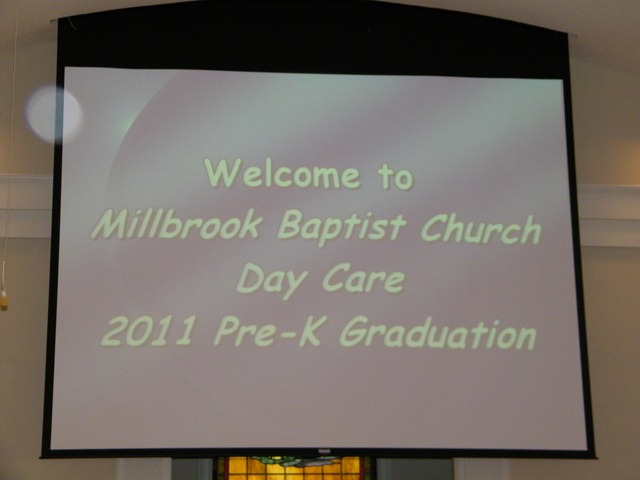 Welcome to
Millbrook Baptist Church
Day Care
2011 Pre-K Graduation